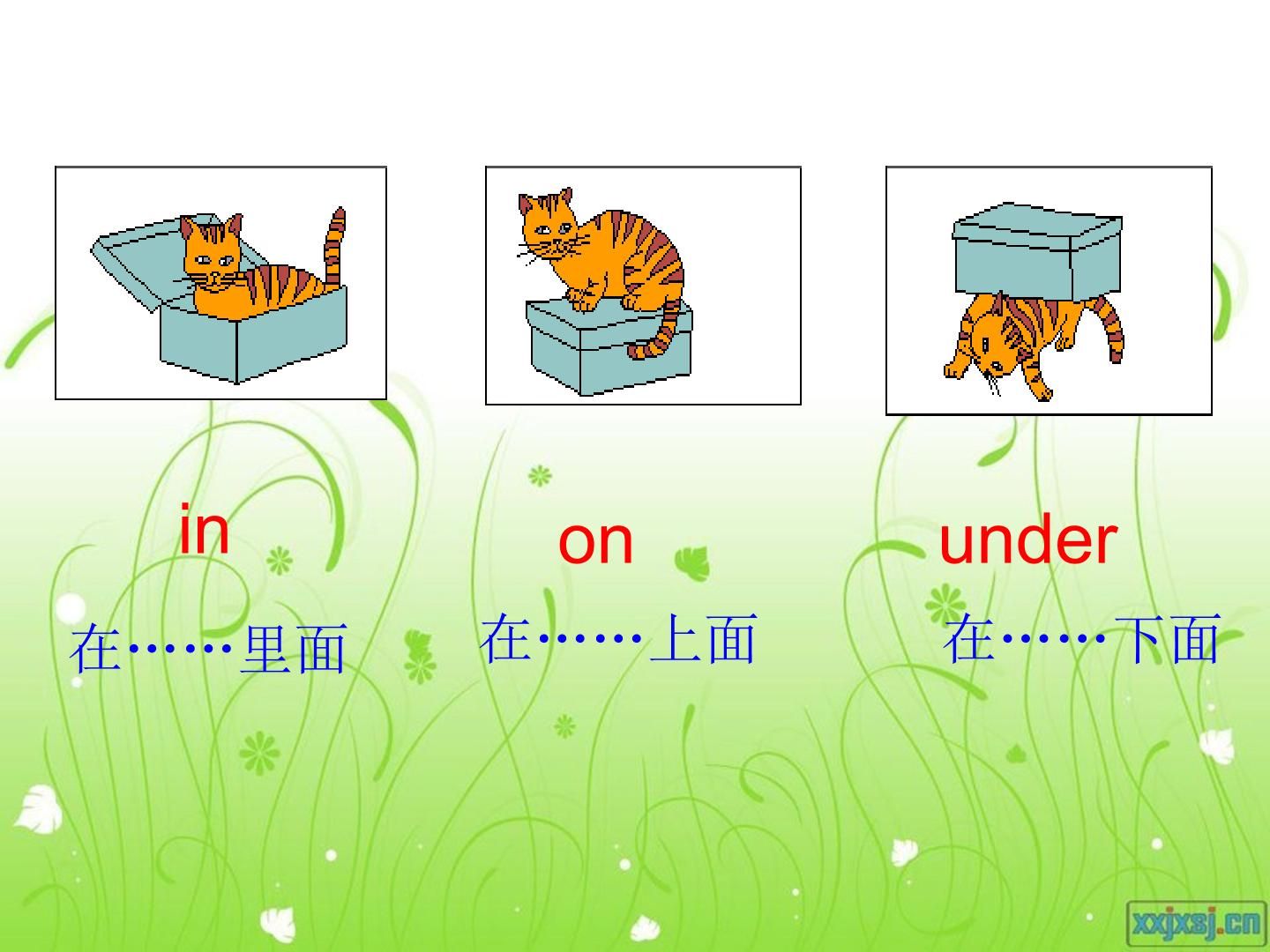 in

在……里面

on

在……上面

under

在……下面

xxjxsj.cn